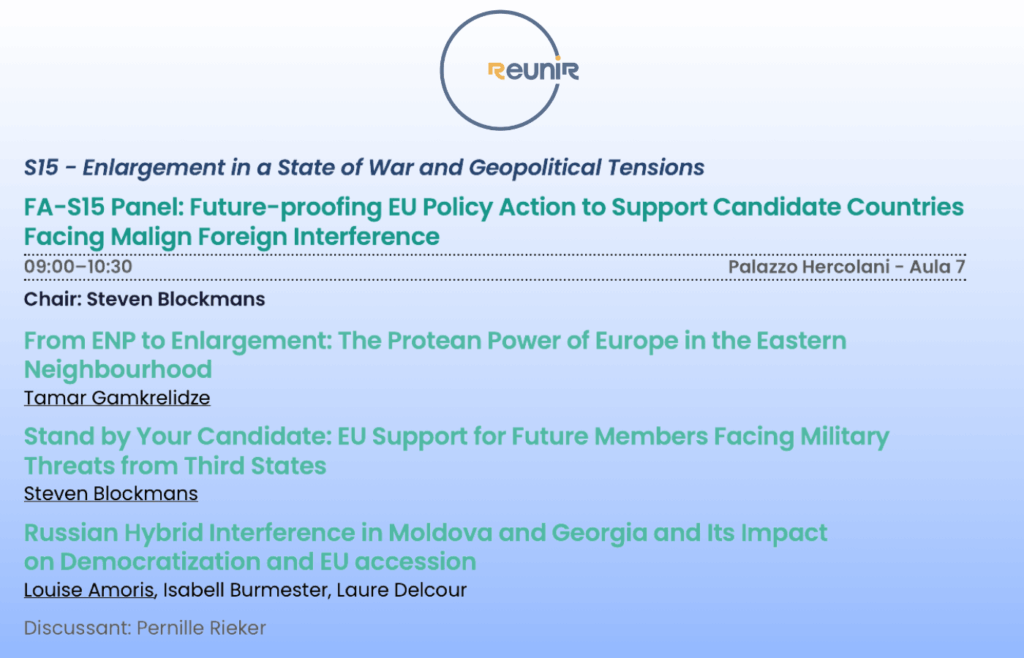 REUNIR

S15 - Enlargement in a State of War and Geopolitical Tensions

FA-S15 Panel: Future-proofing EU Policy Action to Support Candidate Countries Facing Malign Foreign Interference

09:00–10:30

Palazzo Hercolani - Aula 7

Chair: Steven Blockmans

From ENP to Enlargement: The Protean Power of Europe in the Eastern Neighbourhood

Tamar Gamkrelidze

Stand by Your Candidate: EU Support for Future Members Facing Military Threats from Third States

Steven Blockmans

Russian Hybrid Interference in Moldova and Georgia and Its Impact on Democratization and EU accession

Louise Amoris, Isabell Burmester, Laure Delcour

Discussant: Pernille Rieker